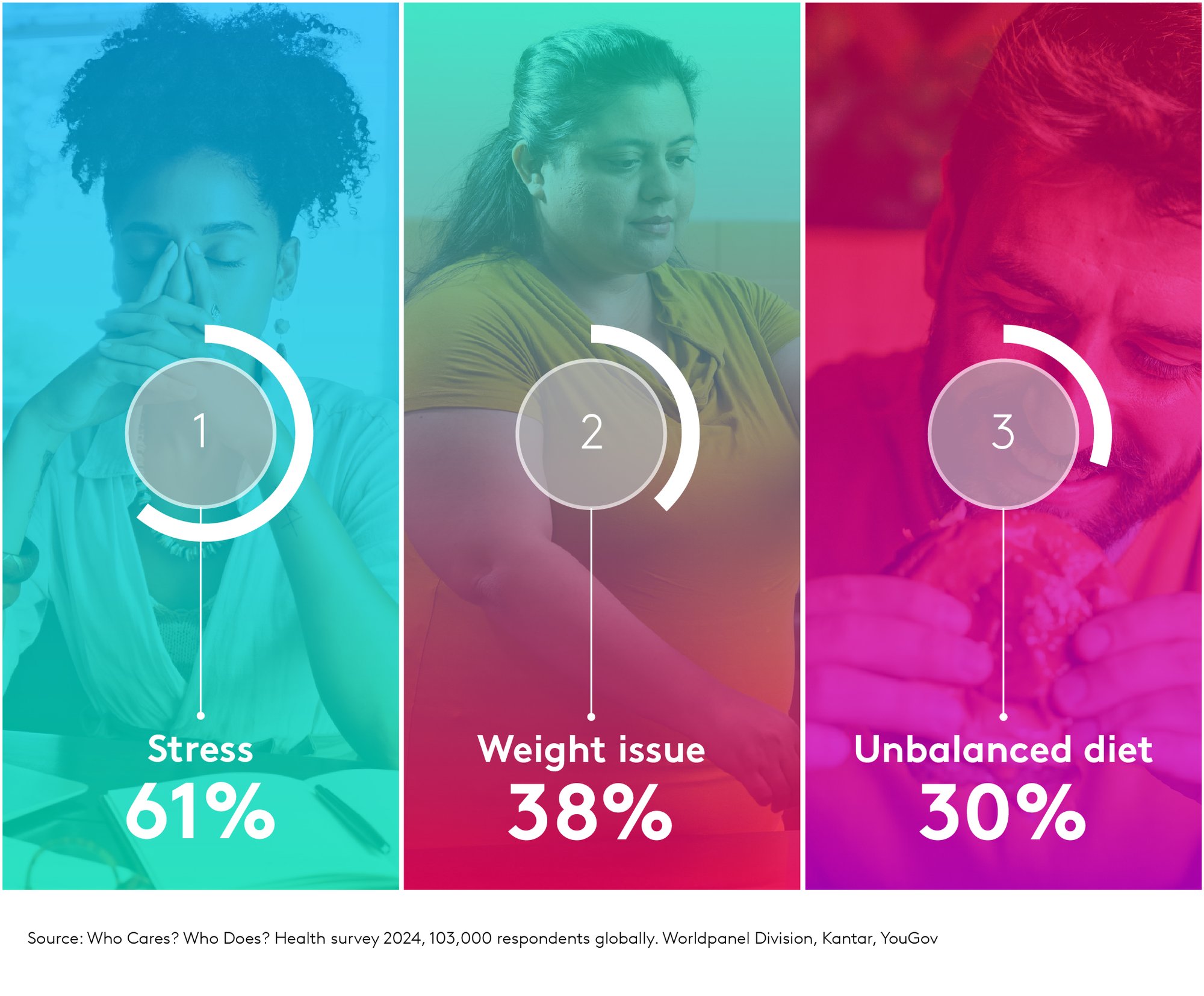 1

Stress

61%

2

Weight issue

38%

3

Unbalanced diet

30%

Source: Who Cares? Who Does? Health survey 2024, 103,000 respondents globally. Worldpanel Division, Kantar, YouGov